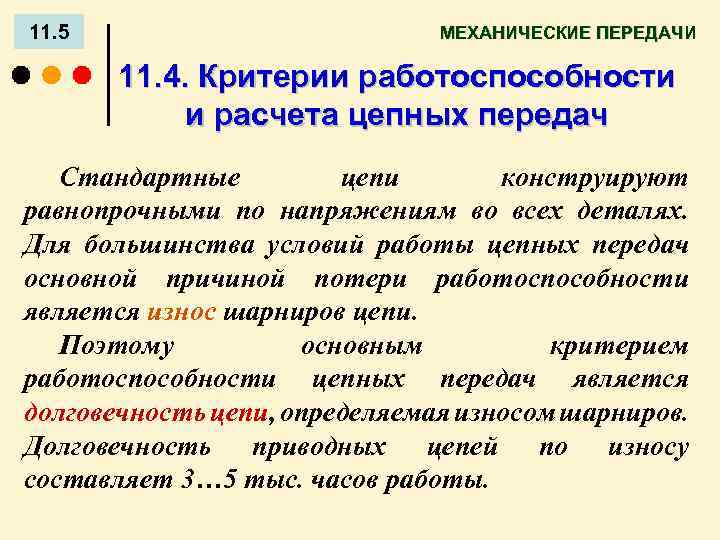 11.5

МЕХАНИЧЕСКИЕ ПЕРЕДАЧИ

11.4. Критерии работоспособности и расчета цепных передач

Стандартные цепи конструируют равнопрочными по напряжениям во всех деталях. Для большинства условий работы цепных передач основной причиной потери работоспособности является износ шарниров цепи.

Поэтому основным критерием работоспособности цепных передач является долговечность цепи, определяемая износом шарниров. Долговечность приводных цепей по износу составляет 3…5 тыс. часов работы.